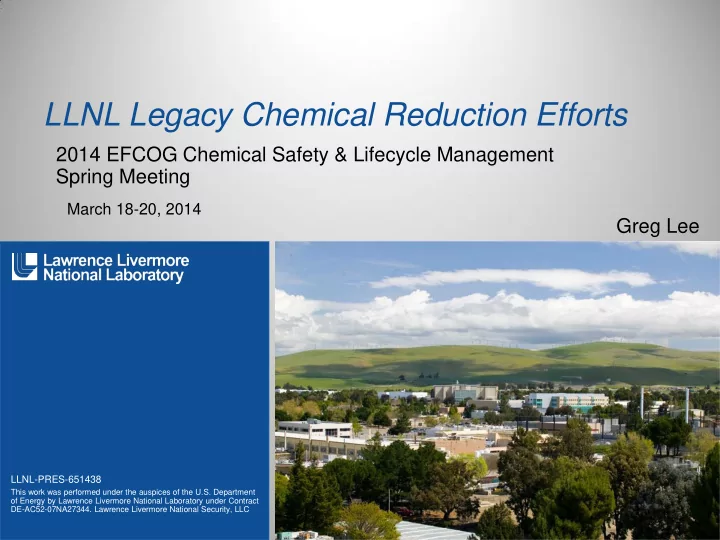 LLNL Legacy Chemical Reduction Efforts

2014 EFCOG Chemical Safety & Lifecycle Management Spring Meeting

March 18-20, 2014

Greg Lee

Lawrence Livermore National Laboratory

LLNL-PRES-651438

This work was performed under the auspices of the U.S. Department of Energy by Lawrence Livermore National Laboratory under Contract DE-AC52-07NA27344. Lawrence Livermore National Security, LLC